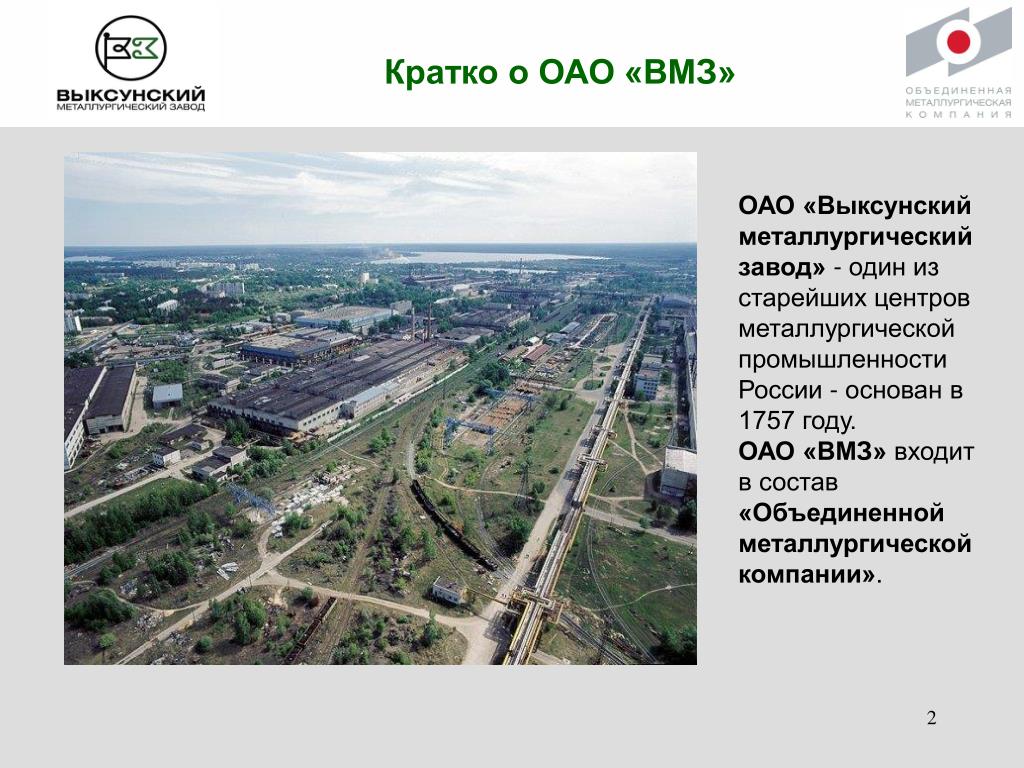 ВЫКСУНСКИЙ
МЕТАЛЛУРГИЧЕСКИЙ ЗАВОД

Кратко о ОАО «ВМЗ»

ОБЪЕДИНЕННАЯ
МЕТАЛЛУРГИЧЕСКАЯ
КОМПАНИЯ

ОАО «Выксунский металлургический завод» - один из старейших центров металлургической промышленности России - основан в 1757 году.
ОАО «ВМЗ» входит в состав «Объединенной металлургической компании».

2